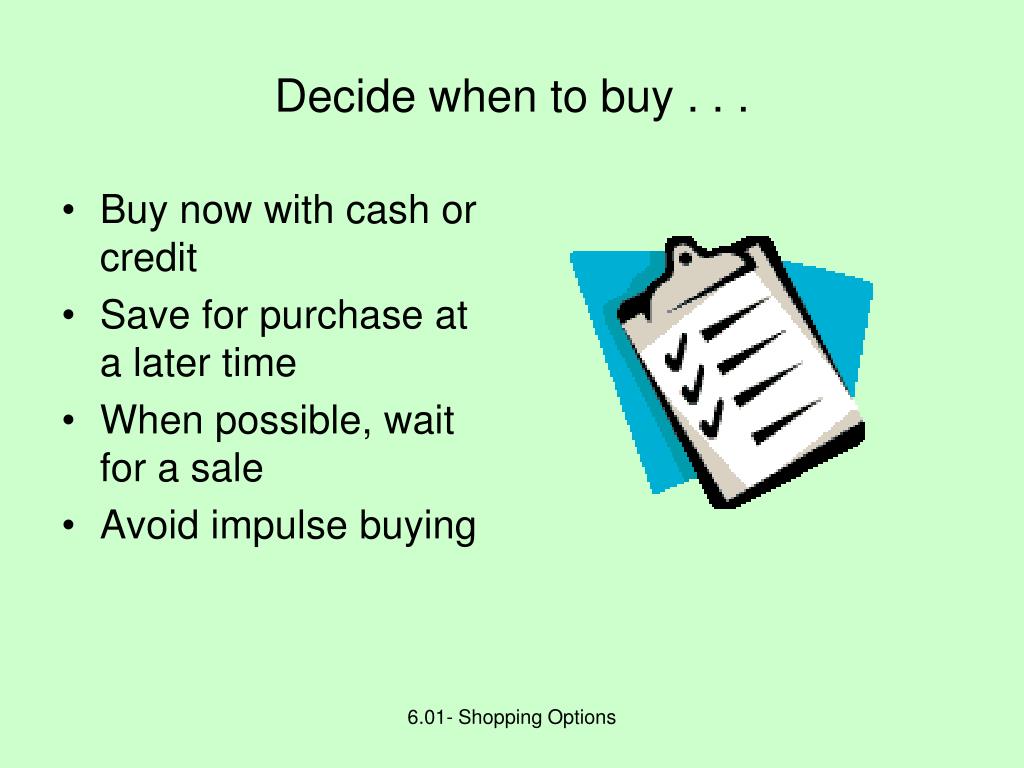 Decide when to buy . . .

• Buy now with cash or credit
• Save for purchase at a later time
• When possible, wait for a sale
• Avoid impulse buying

6.01- Shopping Options